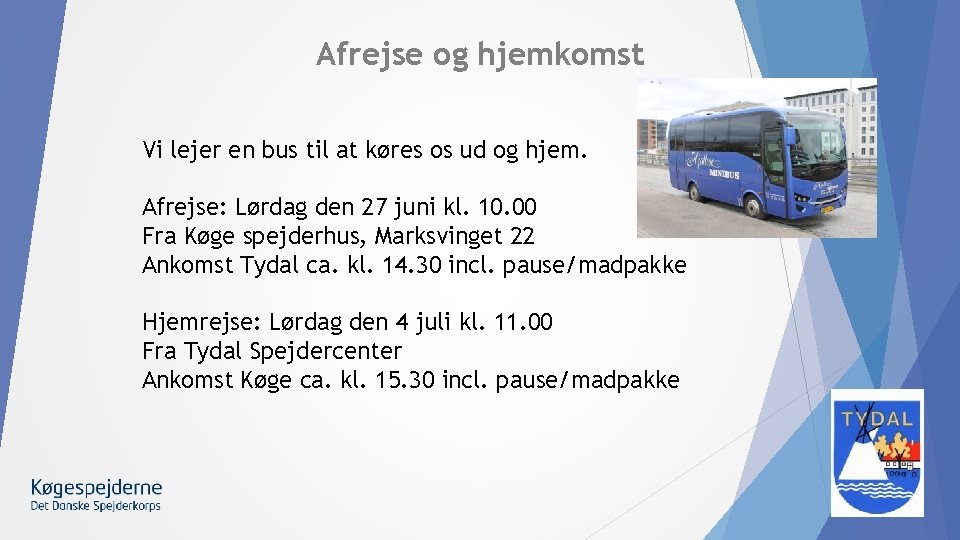 Afrejse og hjemkomst

Vi lejer en bus til at køres os ud og hjem.

Afrejse: Lørdag den 27 juni kl. 10.00
Fra Køge spejderhus, Marksvinget 22
Ankomst Tydal ca. kl. 14.30 incl. pause/madpakke

Hjemrejse: Lørdag den 4 juli kl. 11.00
Fra Tydal Spejdercenter
Ankomst Køge ca. kl. 15.30 incl. pause/madpakke

MINIBUS

TYDAL

Køgespejderne
Det Danske Spejderkorps